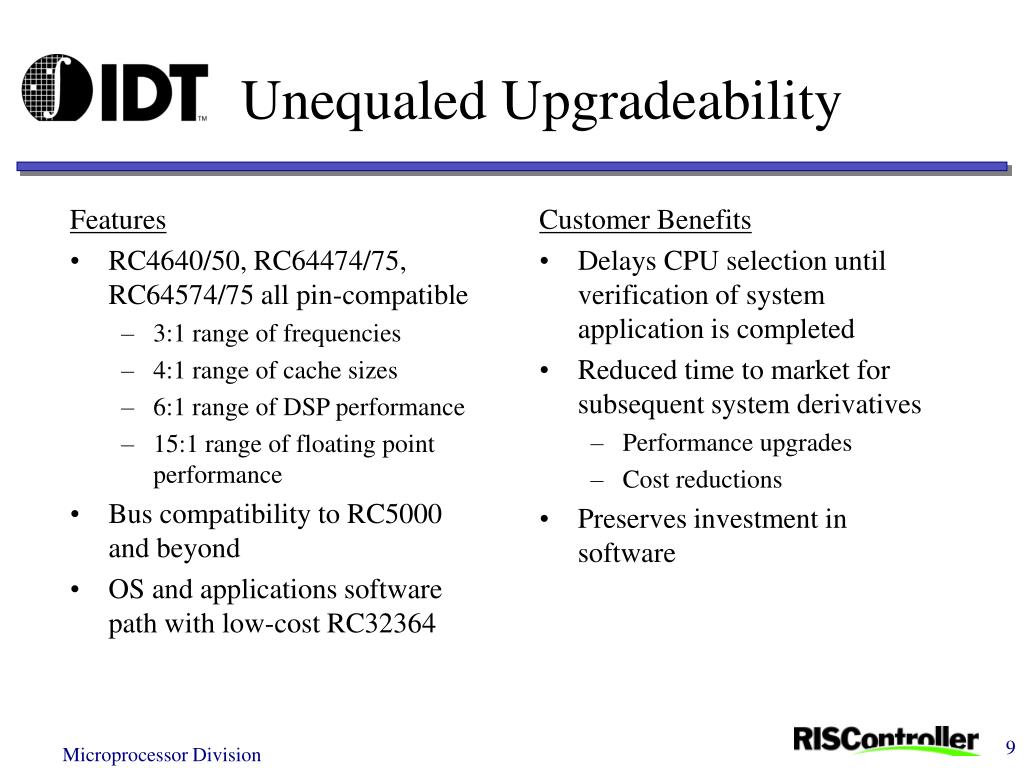 IDT™ Unequaled Upgradeability

Features
• RC4640/50, RC64474/75, RC64574/75 all pin-compatible
– 3:1 range of frequencies
– 4:1 range of cache sizes
– 6:1 range of DSP performance
– 15:1 range of floating point performance
• Bus compatibility to RC5000 and beyond
• OS and applications software path with low-cost RC32364

Customer Benefits
• Delays CPU selection until verification of system application is completed
• Reduced time to market for subsequent system derivatives
– Performance upgrades
– Cost reductions
• Preserves investment in software

Microprocessor Division
RISController
9